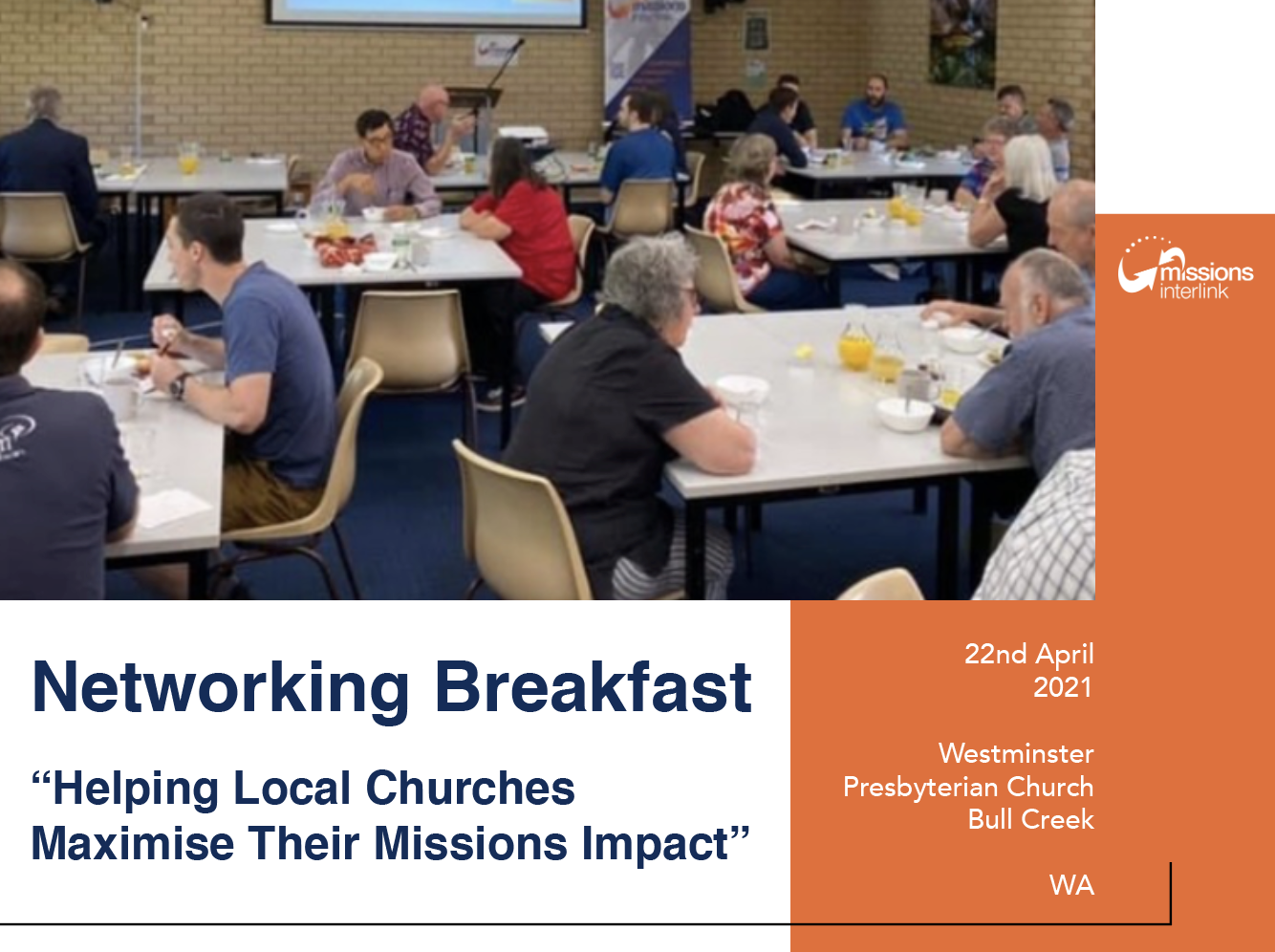 missions interlink

Networking Breakfast

“Helping Local Churches Maximise Their Missions Impact”

22nd April 2021

Westminster Presbyterian Church Bull Creek

WA